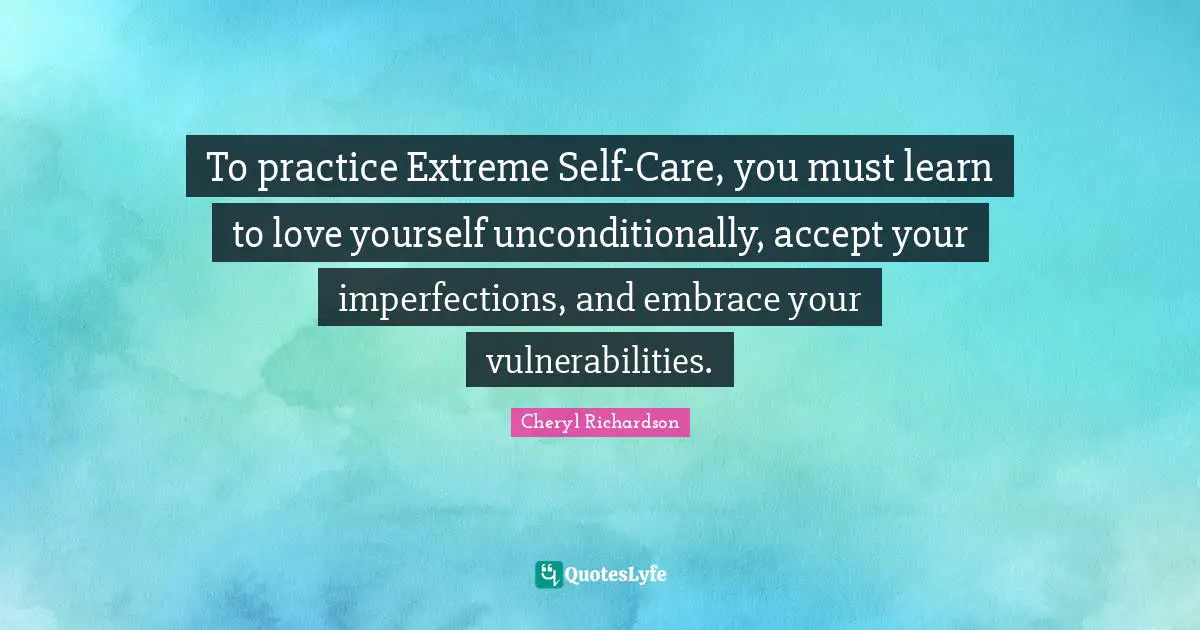 To practice Extreme Self-Care, you must learn to love yourself unconditionally, accept your imperfections, and embrace your vulnerabilities.

Cheryl Richardson

QuotesLyfe